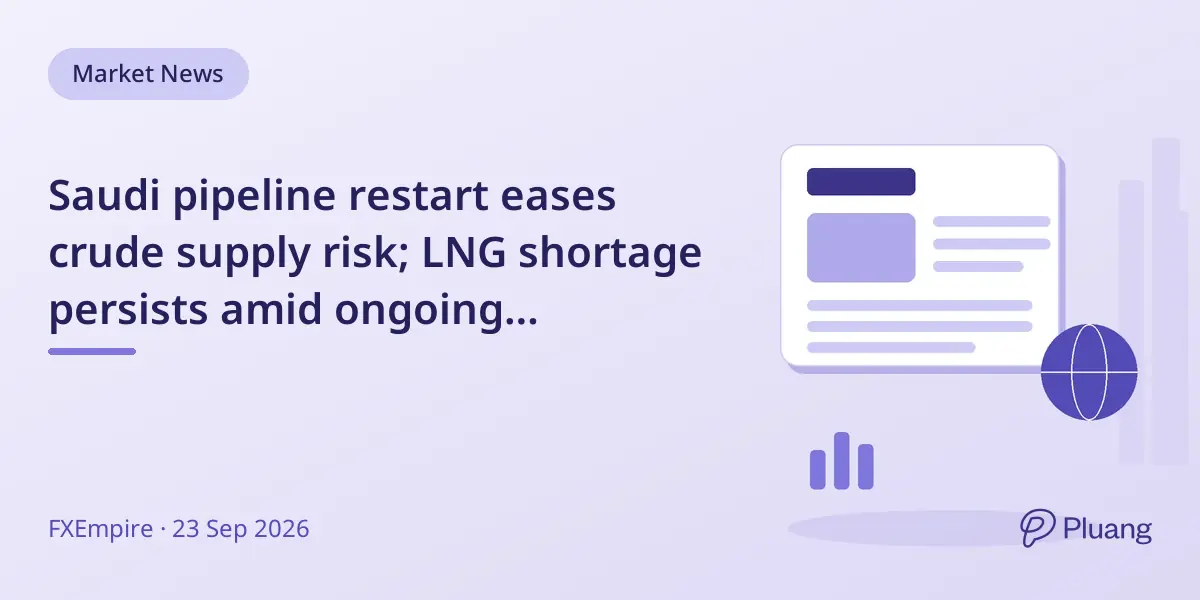 Market News

Saudi pipeline restart eases crude supply risk; LNG shortage persists amid ongoing...

FXEmpire · 23 Sep 2026

Pluang